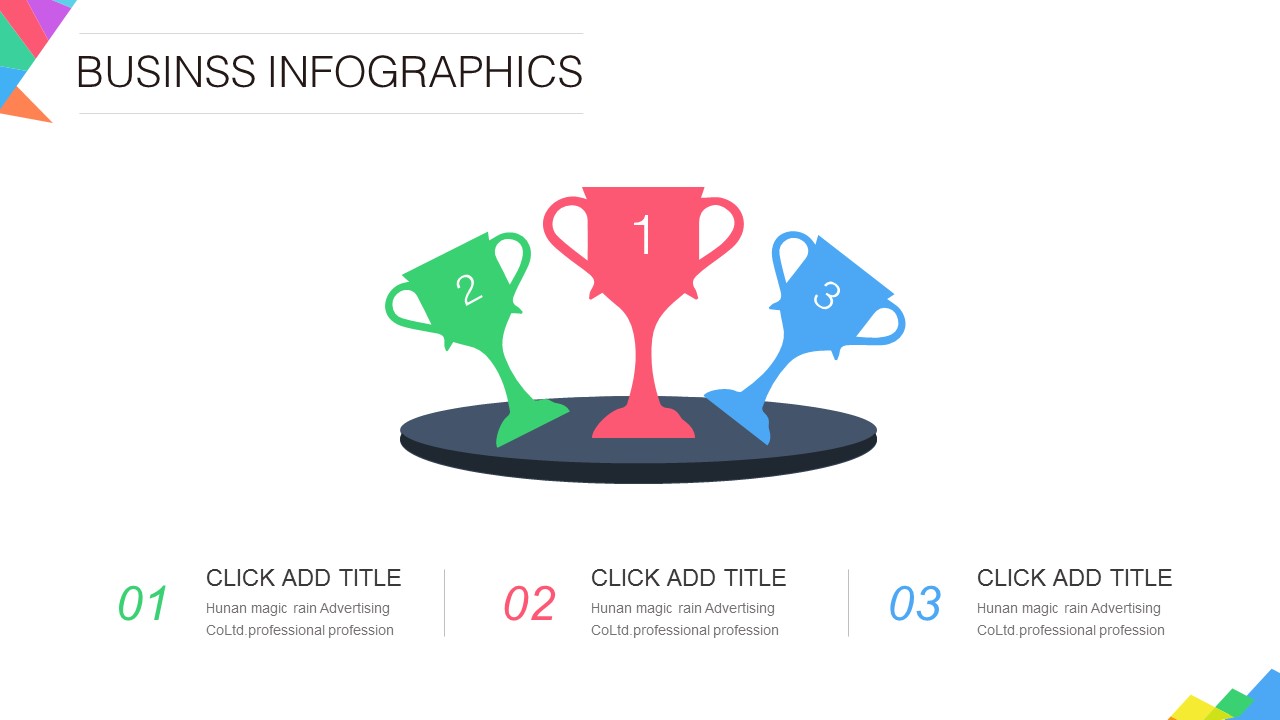 BUSINSS INFOGRAPHICS

2

1

3

01

CLICK ADD TITLE

Hunan magic rain Advertising CoLtd.professional profession

02

CLICK ADD TITLE

Hunan magic rain Advertising CoLtd.professional profession

03

CLICK ADD TITLE

Hunan magic rain Advertising CoLtd.professional profession